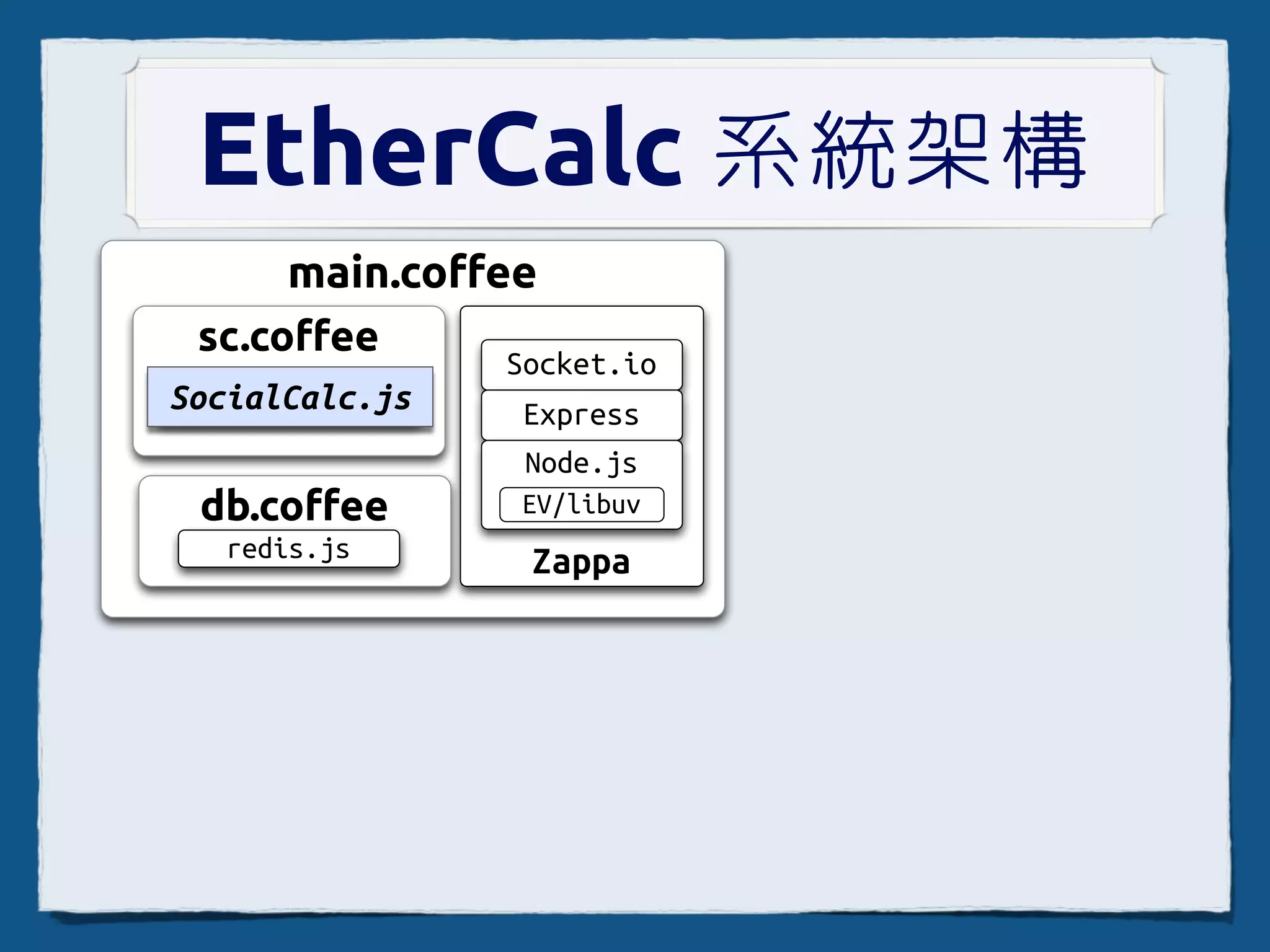 EtherCalc 系統架構

main.coffee

sc.coffee

SocialCalc.js

db.coffee

redis.js

Socket.io

Express

Node.js

EV/libuv

Zappa